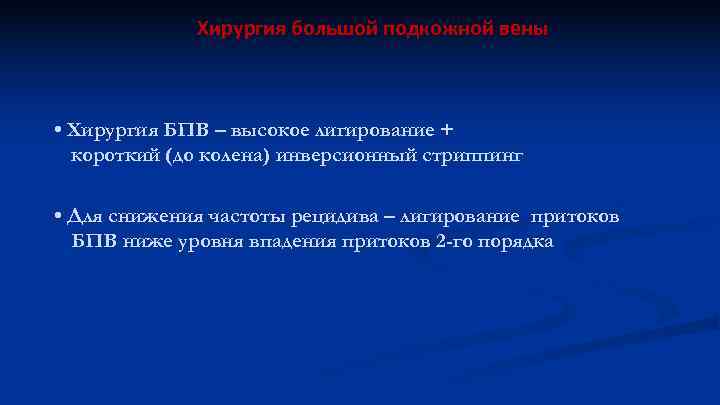 Хирургия большой подкожной вены

• Хирургия БПВ – высокое лигирование + короткий (до колена) инверсионный стриппинг

• Для снижения частоты рецидива – лигирование притоков БПВ ниже уровня впадения притоков 2-го порядка